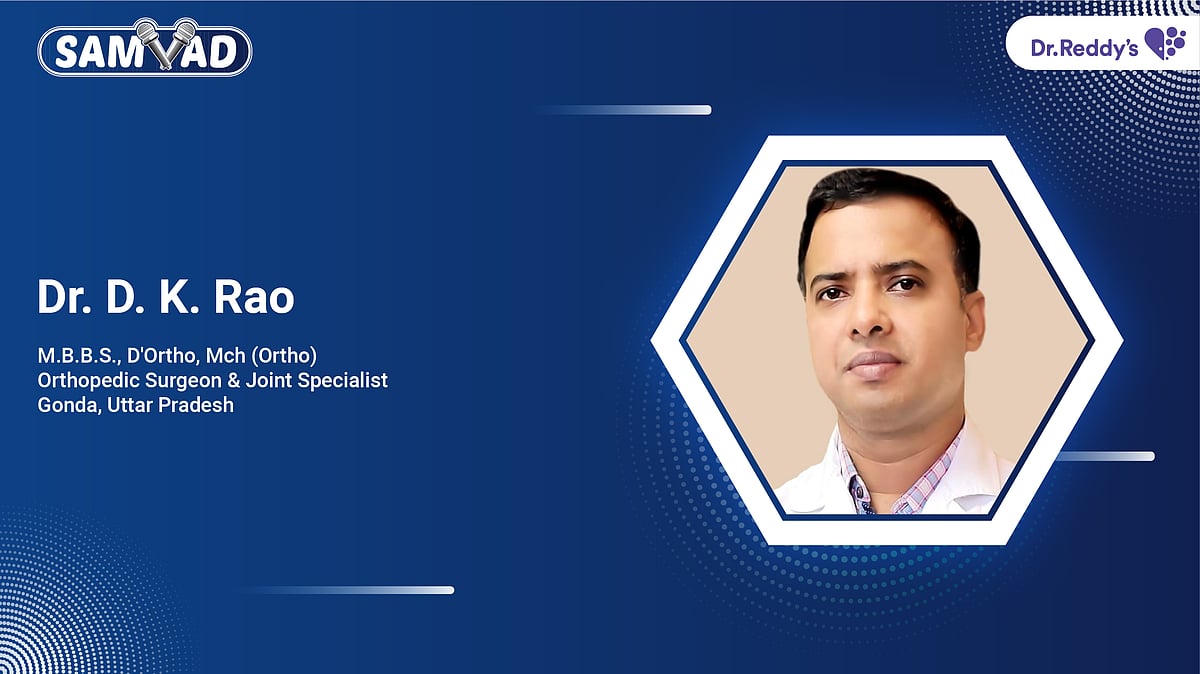 SAMVAD

Dr.Reddy's

Dr. D. K. Rao

M.B.B.S., D'Ortho, Mch (Ortho)
Orthopedic Surgeon & Joint Specialist
Gonda, Uttar Pradesh